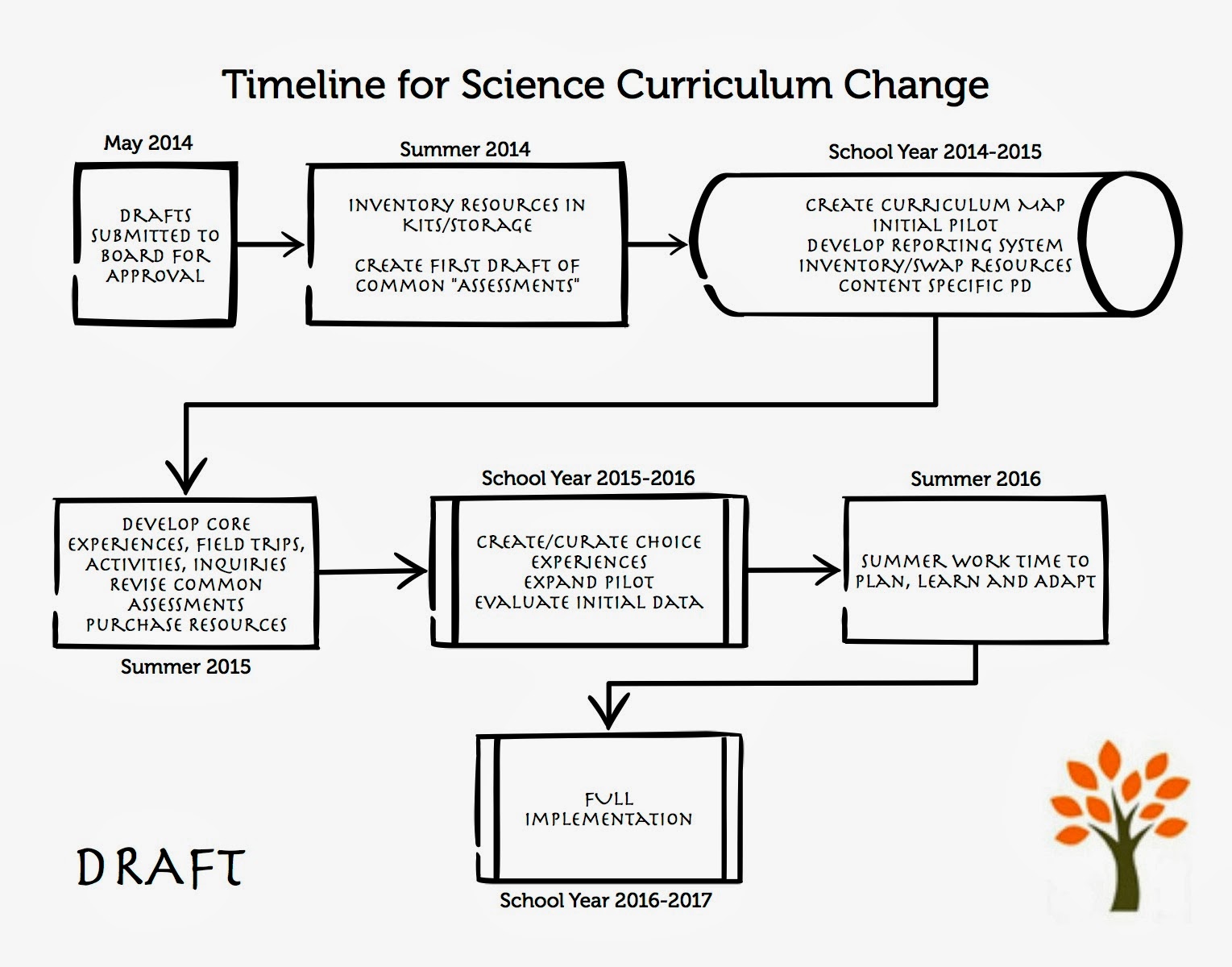 Timeline for Science Curriculum Change

May 2014

DRAFTS SUBMITTED TO BOARD FOR APPROVAL

Summer 2014

INVENTORY RESOURCES IN KITS/STORAGE

CREATE FIRST DRAFT OF COMMON "ASSESSMENTS"

School Year 2014-2015

CREATE CURRICULUM MAP
INITIAL PILOT
DEVELOP REPORTING SYSTEM
INVENTORY/SWAP RESOURCES
CONTENT SPECIFIC PD

DEVELOP CORE EXPERIENCES, FIELD TRIPS, ACTIVITIES, INQUIRIES
REVISE COMMON ASSESSMENTS
PURCHASE RESOURCES

Summer 2015

School Year 2015-2016

CREATE/CURATE CHOICE EXPERIENCES
EXPAND PILOT
EVALUATE INITIAL DATA

Summer 2016

SUMMER WORK TIME TO PLAN, LEARN AND ADAPT

FULL IMPLEMENTATION

School Year 2016-2017

DRAFT